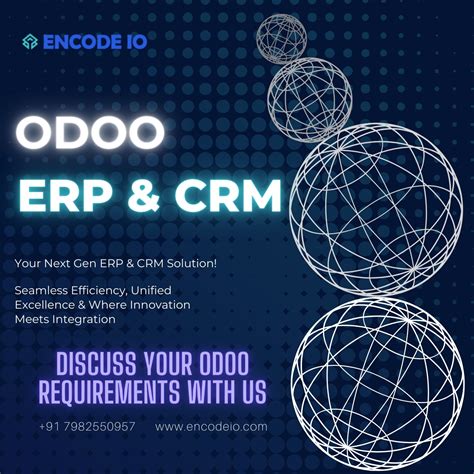 ENCODE IO

ODOO
ERP & CRM

Your Next Gen ERP & CRM Solution!

Seamless Efficiency, Unified Excellence & Where Innovation Meets Integration

DISCUSS YOUR ODOO REQUIREMENTS WITH US

+91 7982550957 www.encodeio.com